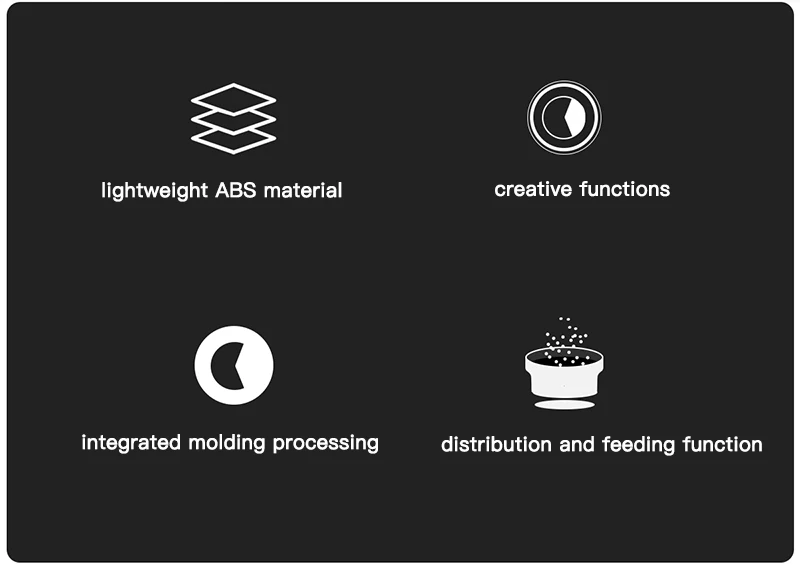 lightweight ABS material

creative functions

integrated molding processing

distribution and feeding function